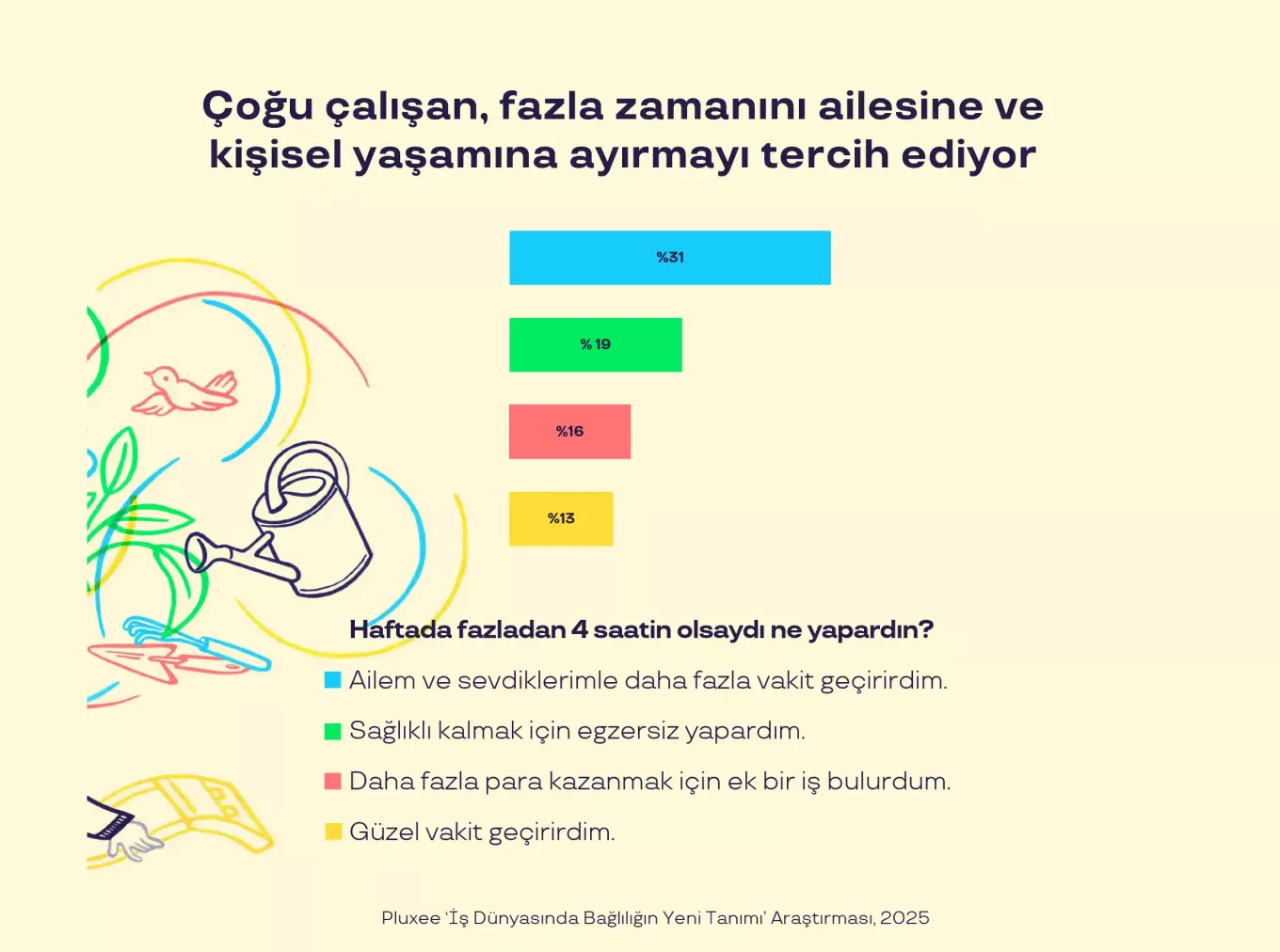 Çoğu çalışan, fazla zamanını ailesine ve kişisel yaşamına ayırmayı tercih ediyor

%31

% 19

%16

%13

Haftada fazladan 4 saatin olsaydı ne yapardın?

Ailem ve sevdiklerimle daha fazla vakit geçirirdim.

Sağlıklı kalmak için egzersiz yapardım.

Daha fazla para kazanmak için ek bir iş bulurdum.

Güzel vakit geçirirdim.

Pluxee 'İş Dünyasında Bağlılığın Yeni Tanımı' Araştırması, 2025